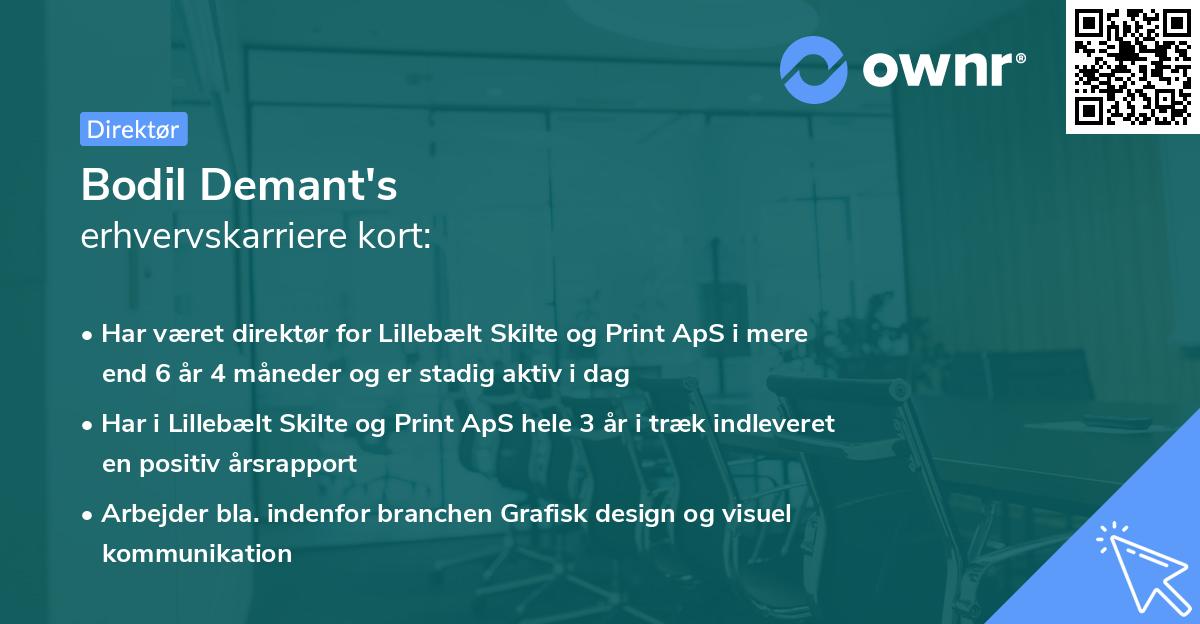 ownr®

Direktør

Bodil Demant's
erhvervskarriere kort:

• Har været direktør for Lillebælt Skilte og Print ApS i mere end 6 år 4 måneder og er stadig aktiv i dag

• Har i Lillebælt Skilte og Print ApS hele 3 år i træk indleveret en positiv årsrapport

• Arbejder bla. indenfor branchen Grafisk design og visuel kommunikation